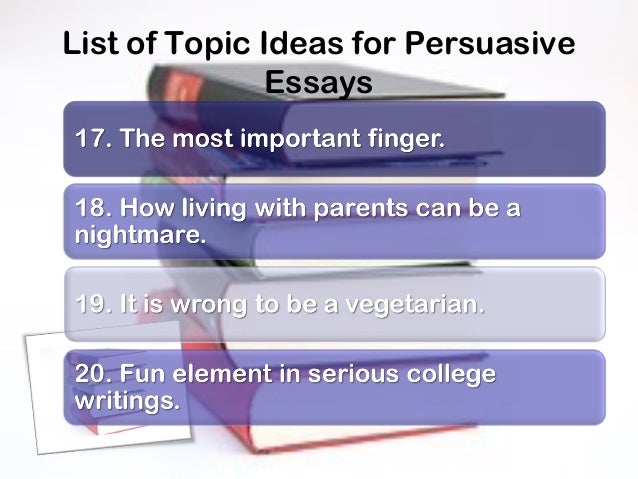 List of Topic Ideas for Persuasive Essays

17. The most important finger.

18. How living with parents can be a nightmare.

19. It is wrong to be a vegetarian.

20. Fun element in serious college writings.